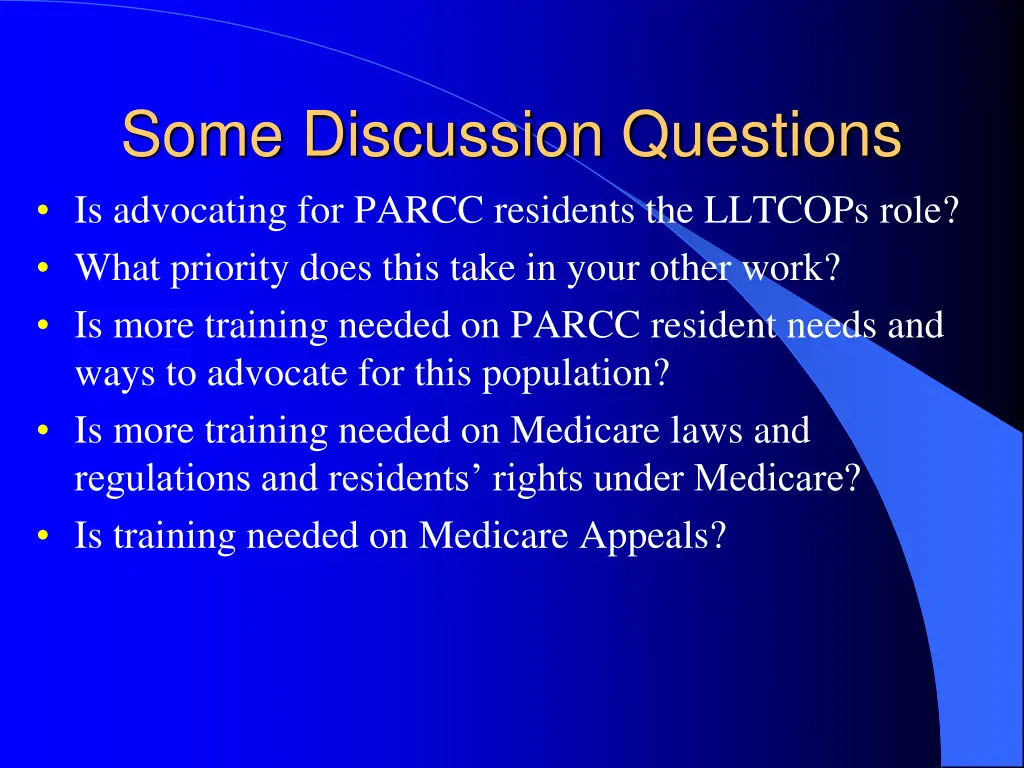 Some Discussion Questions

• Is advocating for PARCC residents the LLTCOPs role?
• What priority does this take in your other work?
• Is more training needed on PARCC resident needs and ways to advocate for this population?
• Is more training needed on Medicare laws and regulations and residents’ rights under Medicare?
• Is training needed on Medicare Appeals?